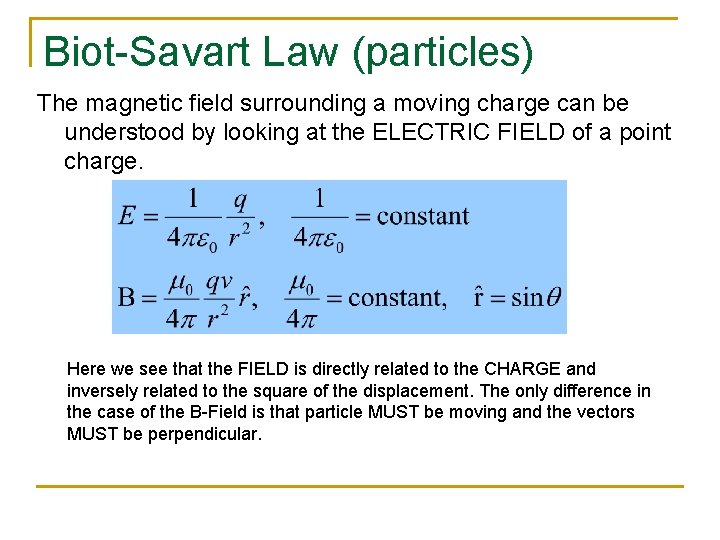 Biot-Savart Law (particles)

The magnetic field surrounding a moving charge can be understood by looking at the ELECTRIC FIELD of a point charge.

$E = \frac{1}{4\pi\varepsilon_0}\frac{q}{r^2}, \quad \frac{1}{4\pi\varepsilon_0} = \text{constant}$

$\text{B} = \frac{\mu_0}{4\pi}\frac{qv}{r^2}\hat{r}, \quad \frac{\mu_0}{4\pi} = \text{constant}, \quad \hat{\text{r}} = \sin\theta$

Here we see that the FIELD is directly related to the CHARGE and inversely related to the square of the displacement. The only difference in the case of the B-Field is that particle MUST be moving and the vectors MUST be perpendicular.